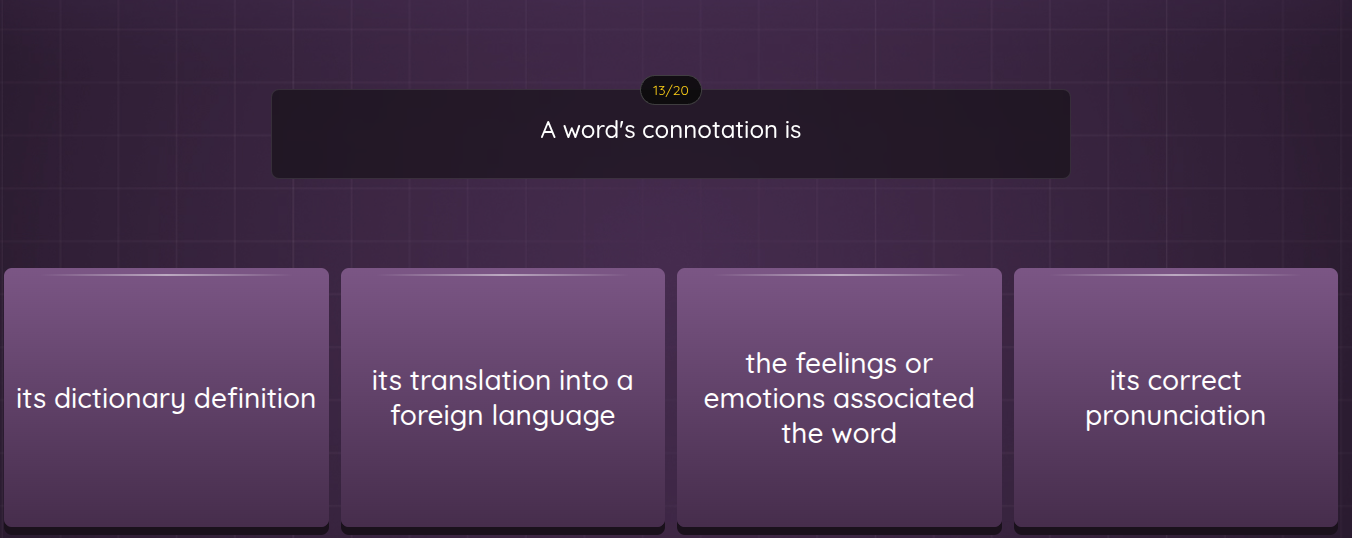 13/20

A word's connotation is

its dictionary definition

its translation into a foreign language

the feelings or emotions associated the word

its correct pronunciation